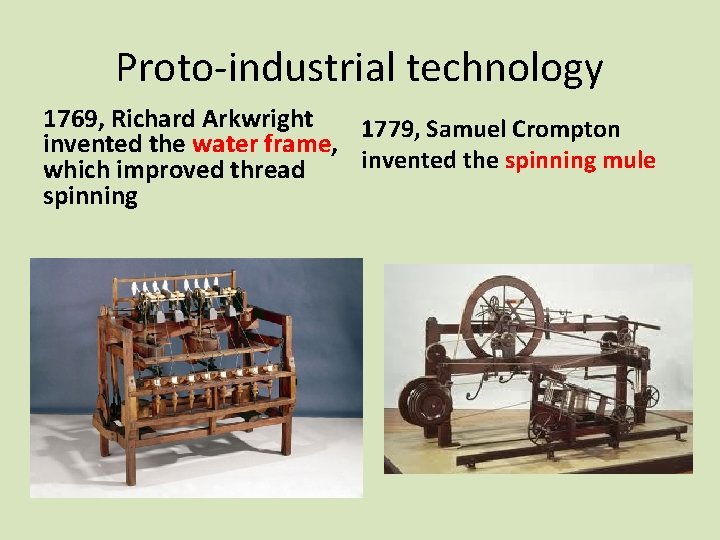 Proto-industrial technology

1769, Richard Arkwright invented the water frame, which improved thread spinning

1779, Samuel Crompton invented the spinning mule